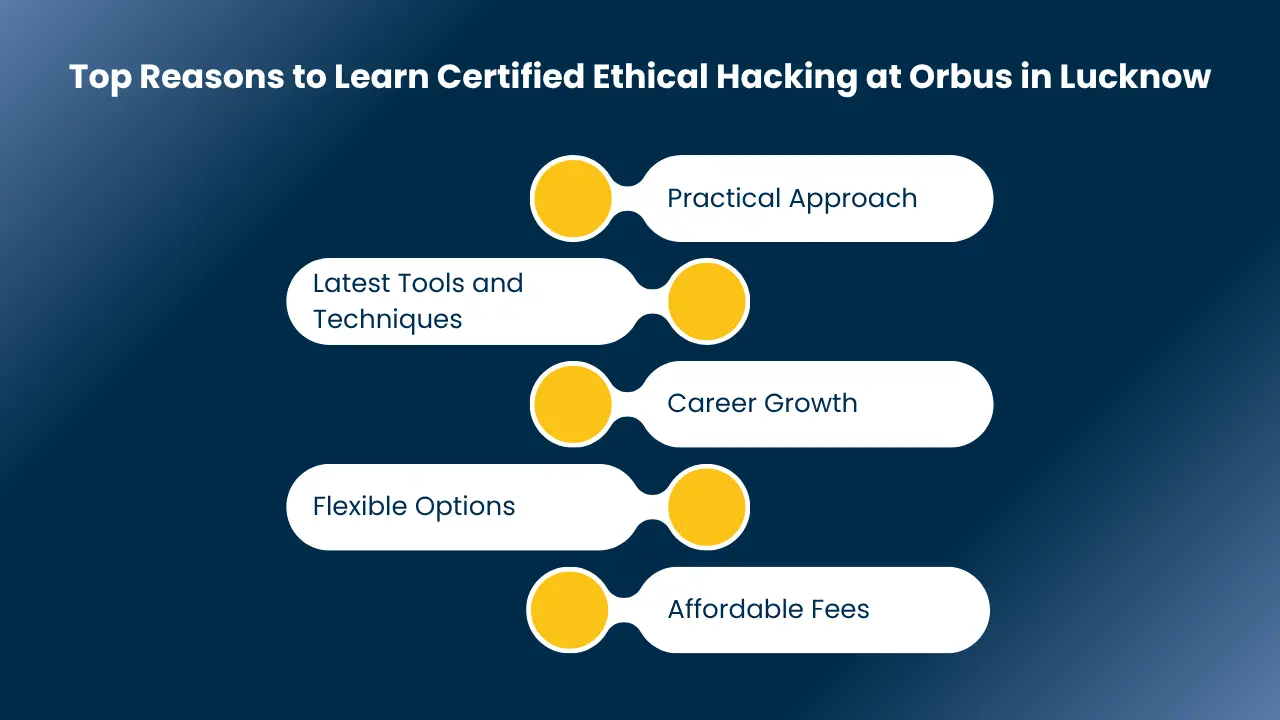 Top Reasons to Learn Certified Ethical Hacking at Orbus in Lucknow

Practical Approach

Latest Tools and Techniques

Career Growth

Flexible Options

Affordable Fees